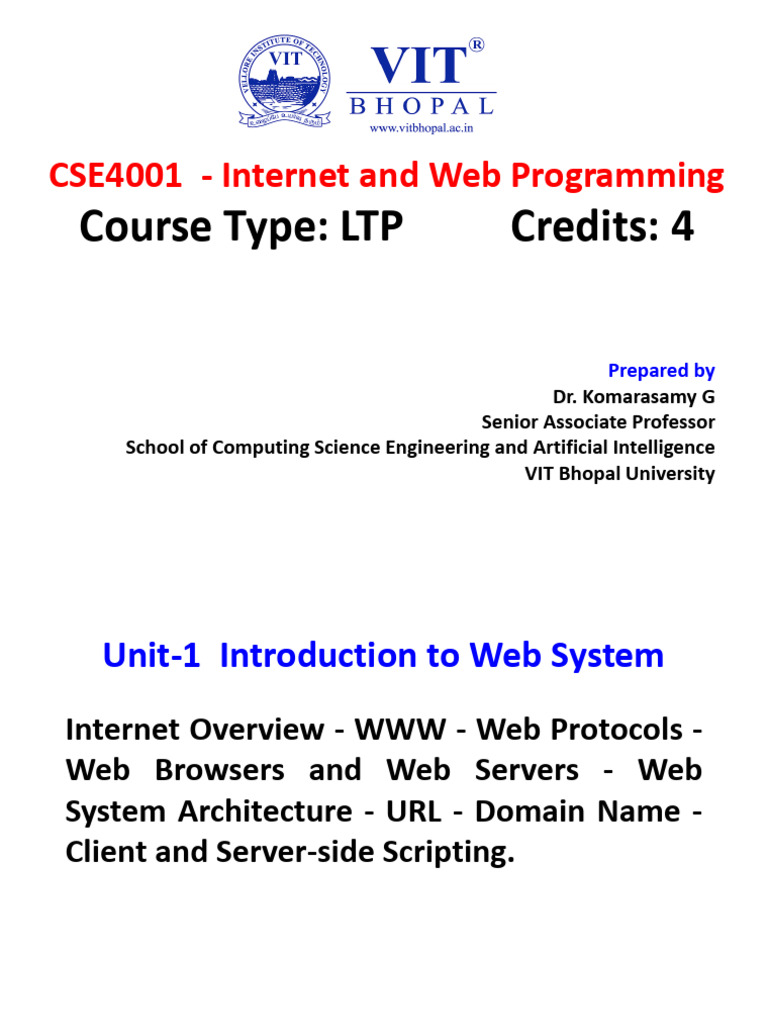 VELLORE INSTITUTE OF TECHNOLOGY
VIT

VIT®
BHOPAL
www.vitbhopal.ac.in

CSE4001 - Internet and Web Programming
Course Type: LTP Credits: 4

Prepared by
Dr. Komarasamy G
Senior Associate Professor
School of Computing Science Engineering and Artificial Intelligence
VIT Bhopal University

Unit-1 Introduction to Web System

Internet Overview - WWW - Web Protocols - Web Browsers and Web Servers - Web System Architecture - URL - Domain Name - Client and Server-side Scripting.